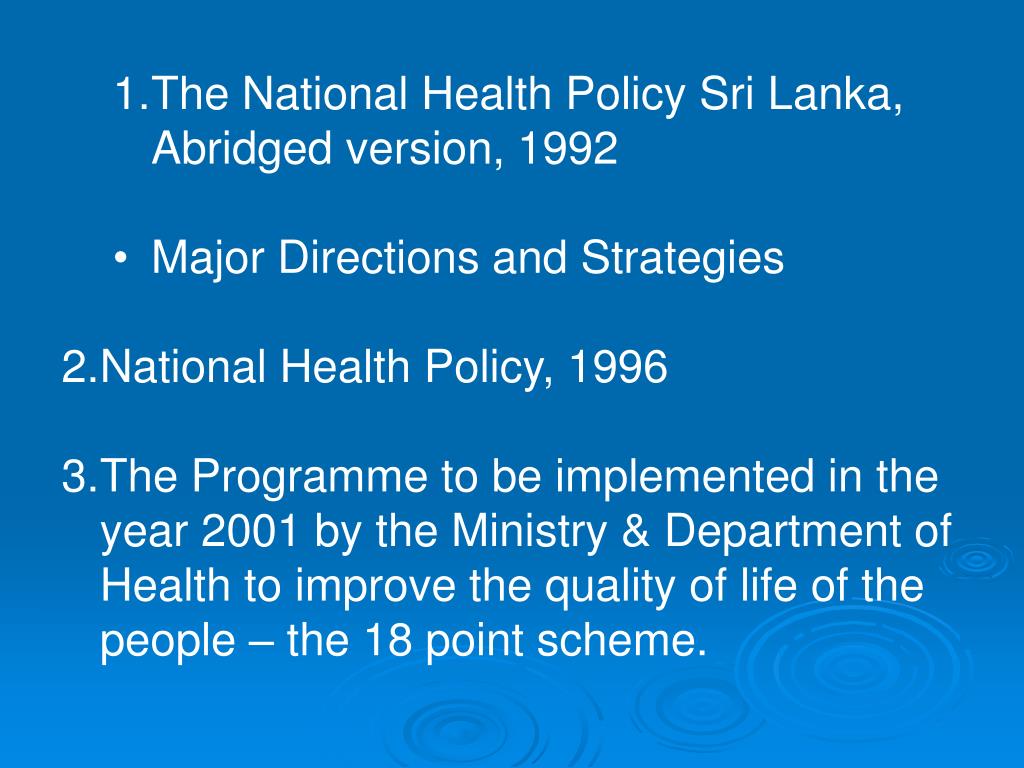 1.The National Health Policy Sri Lanka, Abridged version, 1992

• Major Directions and Strategies

2.National Health Policy, 1996

3.The Programme to be implemented in the year 2001 by the Ministry & Department of Health to improve the quality of life of the people – the 18 point scheme.